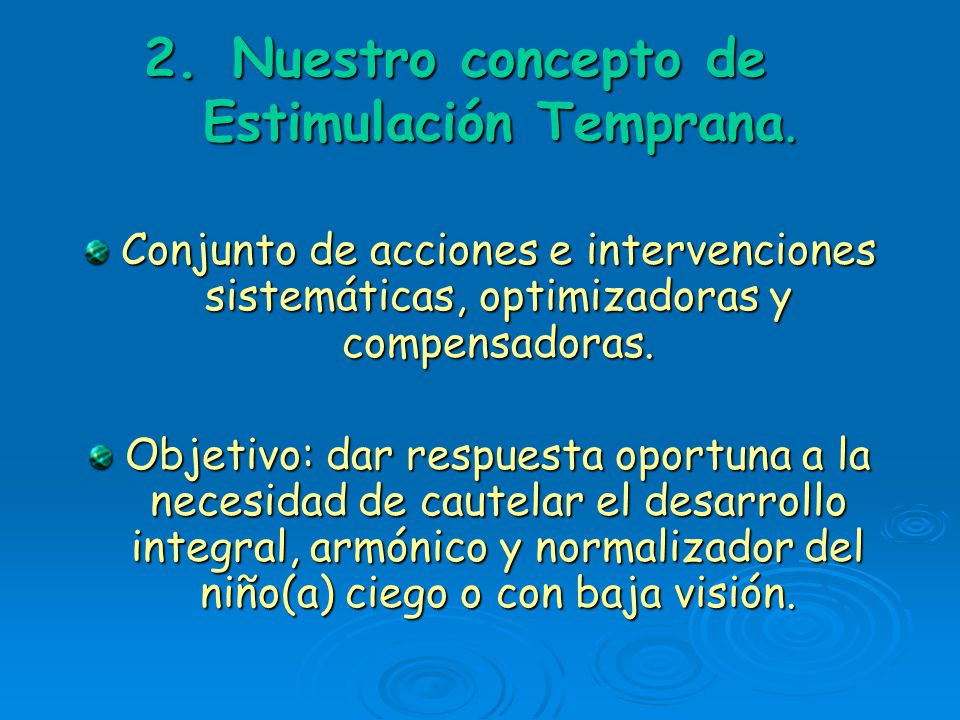 2. Nuestro concepto de Estimulación Temprana.

Conjunto de acciones e intervenciones sistemáticas, optimizadoras y compensadoras.

Objetivo: dar respuesta oportuna a la necesidad de cautelar el desarrollo integral, armónico y normalizador del niño(a) ciego o con baja visión.